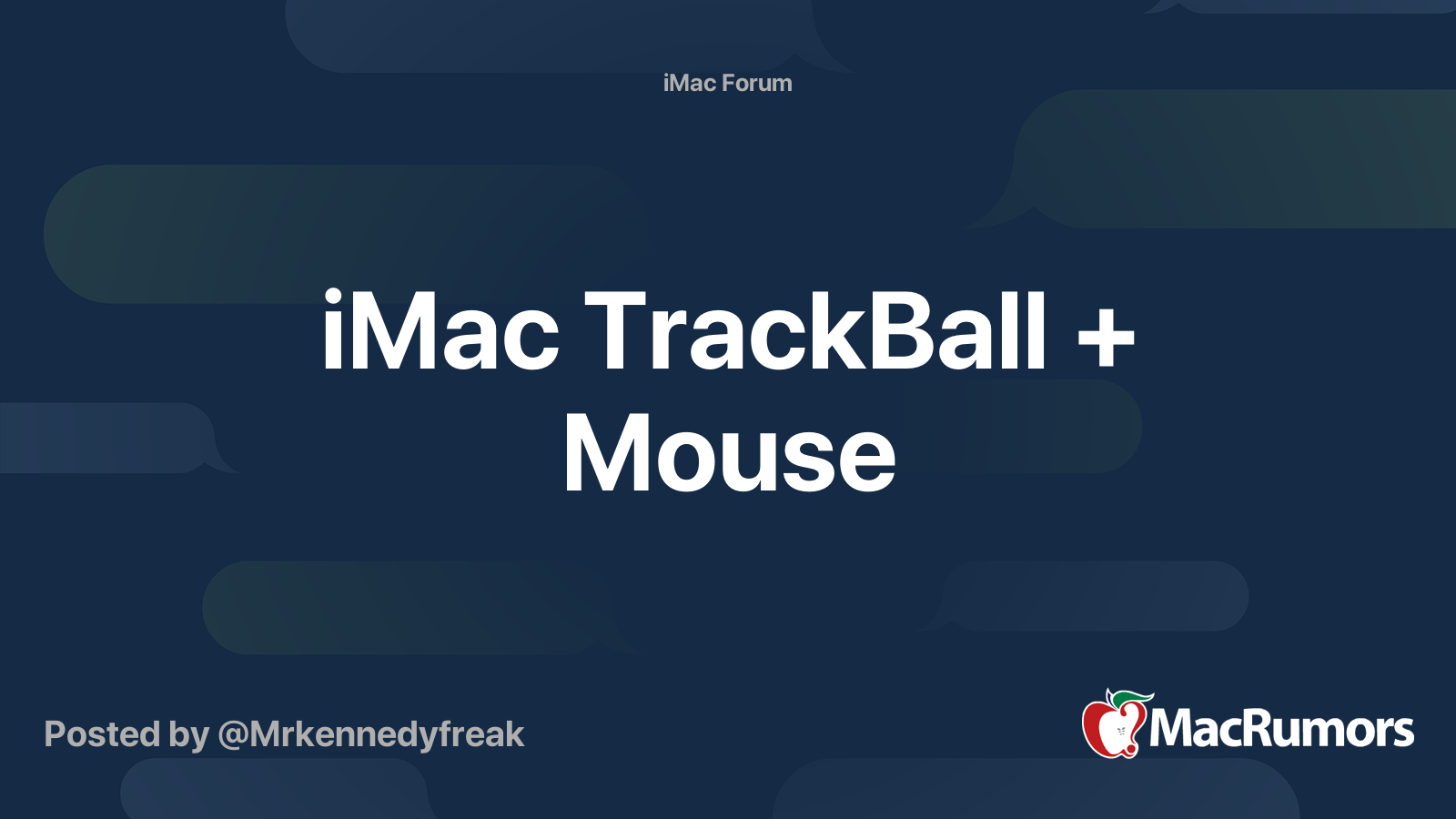 iMac Forum

iMac TrackBall + Mouse

Posted by @Mrkennedyfreak

MacRumors